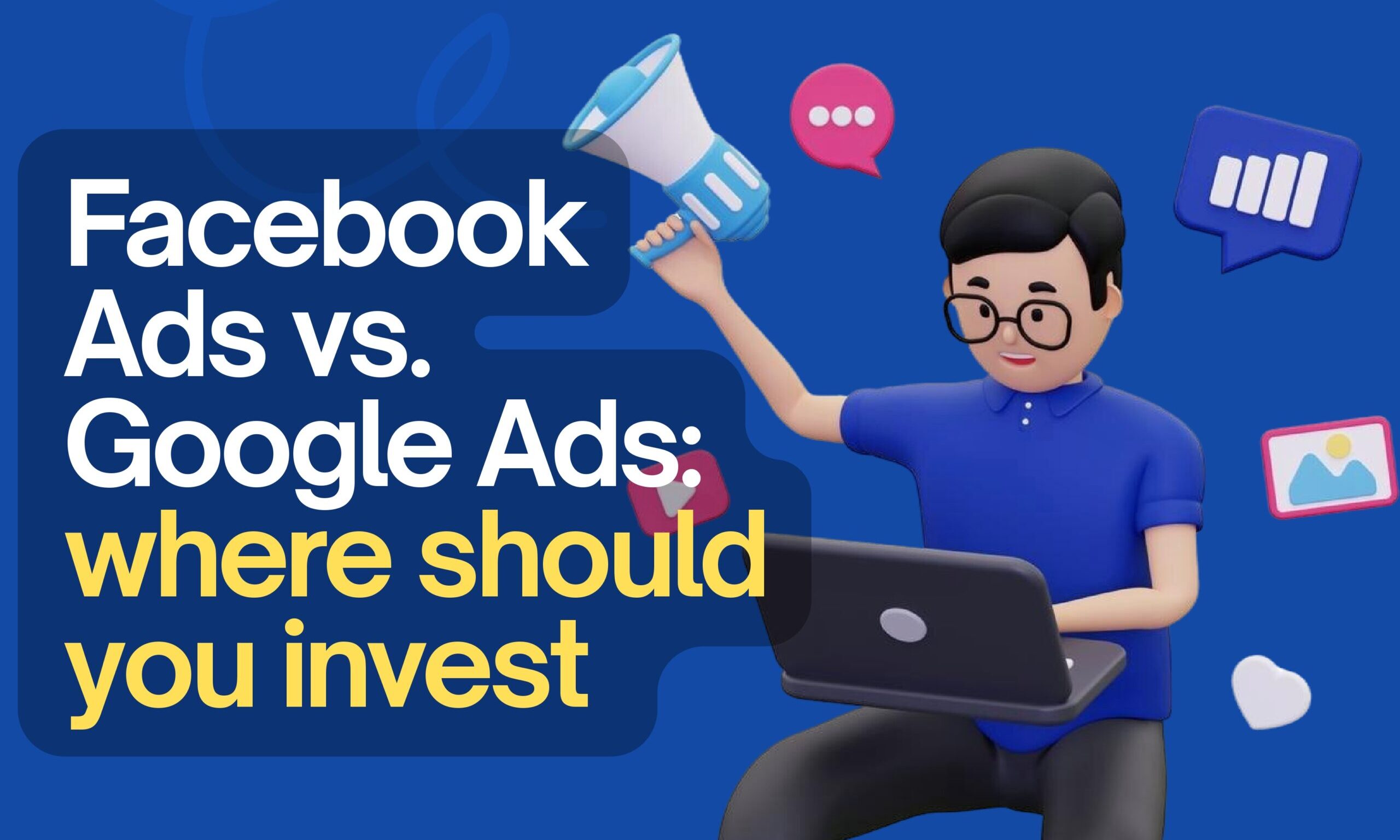 Facebook Ads vs. Google Ads: where should you invest